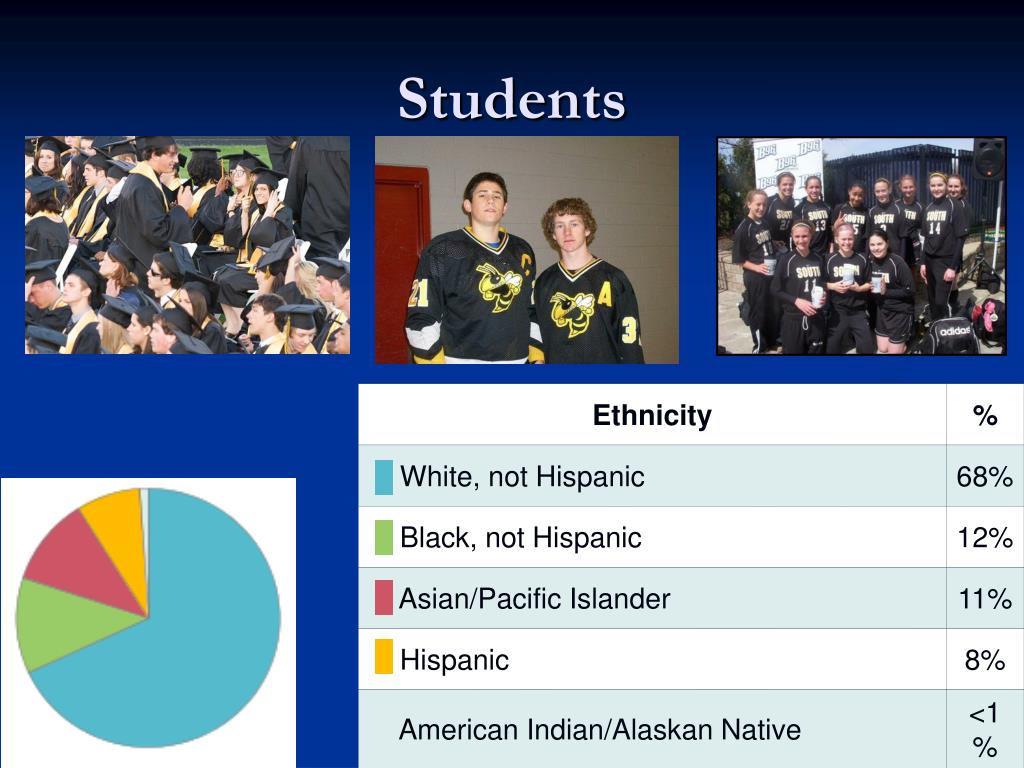 Students

| Ethnicity | % |
|---|---|
| White, not Hispanic | 68% |
| Black, not Hispanic | 12% |
| Asian/Pacific Islander | 11% |
| Hispanic | 8% |
| American Indian/Alaskan Native | <1 % |